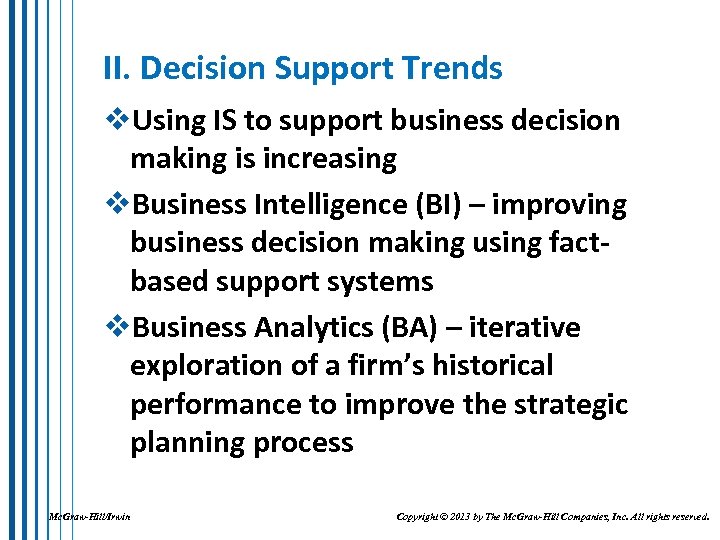 II. Decision Support Trends

❖Using IS to support business decision making is increasing

❖Business Intelligence (BI) – improving business decision making using fact-based support systems

❖Business Analytics (BA) – iterative exploration of a firm's historical performance to improve the strategic planning process

McGraw-Hill/Irwin

Copyright © 2013 by The McGraw-Hill Companies, Inc. All rights reserved.